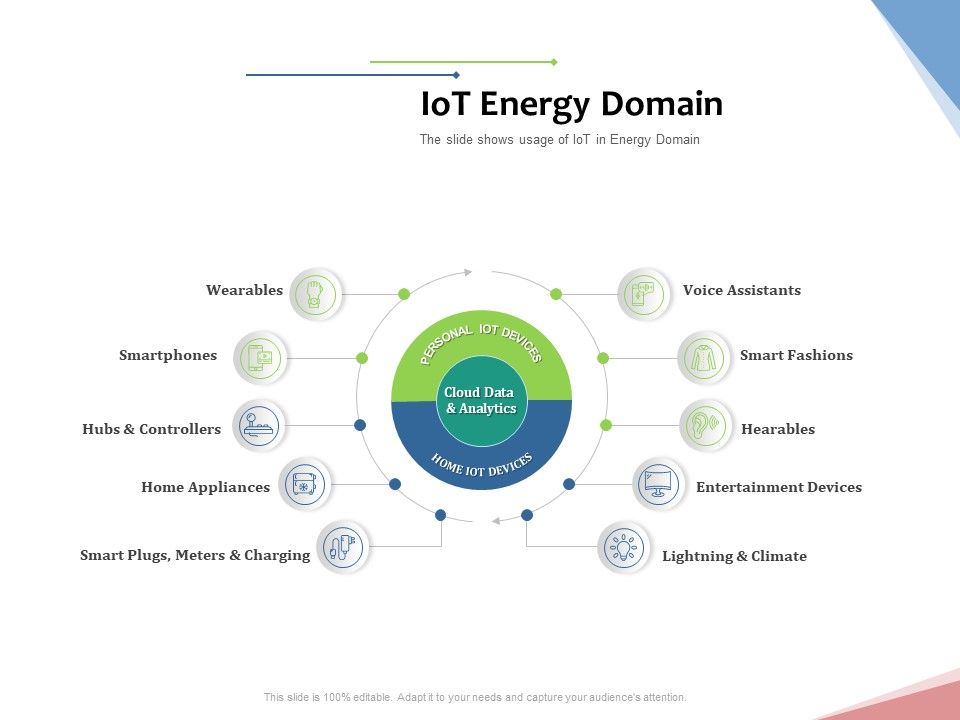 IoT Energy Domain

The slide shows usage of IoT in Energy Domain

Wearables

Smartphones

Hubs & Controllers

Home Appliances

Smart Plugs, Meters & Charging

PERSONAL IOT DEVICES

Cloud Data & Analytics

HOME IOT DEVICES

Voice Assistants

Smart Fashions

Hearables

Entertainment Devices

Lightning & Climate

This slide is 100% editable. Adapt it to your needs and capture your audience's attention.